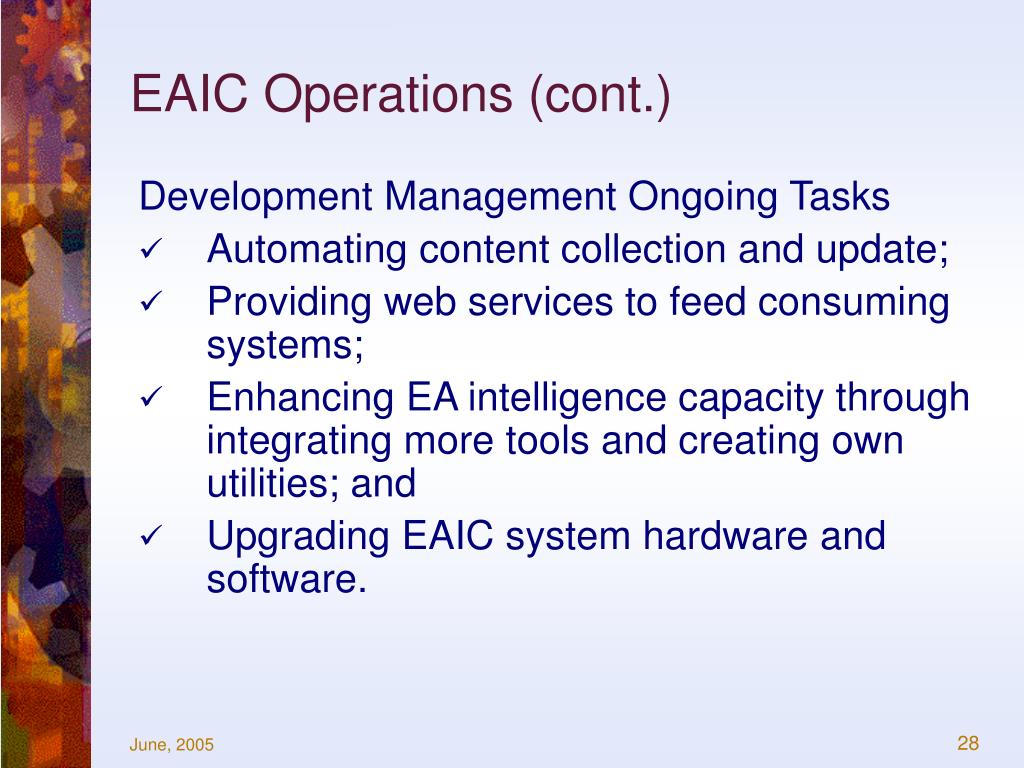 EAIC Operations (cont.)

Development Management Ongoing Tasks

✓ Automating content collection and update;

✓ Providing web services to feed consuming systems;

✓ Enhancing EA intelligence capacity through integrating more tools and creating own utilities; and

✓ Upgrading EAIC system hardware and software.

June, 2005

28